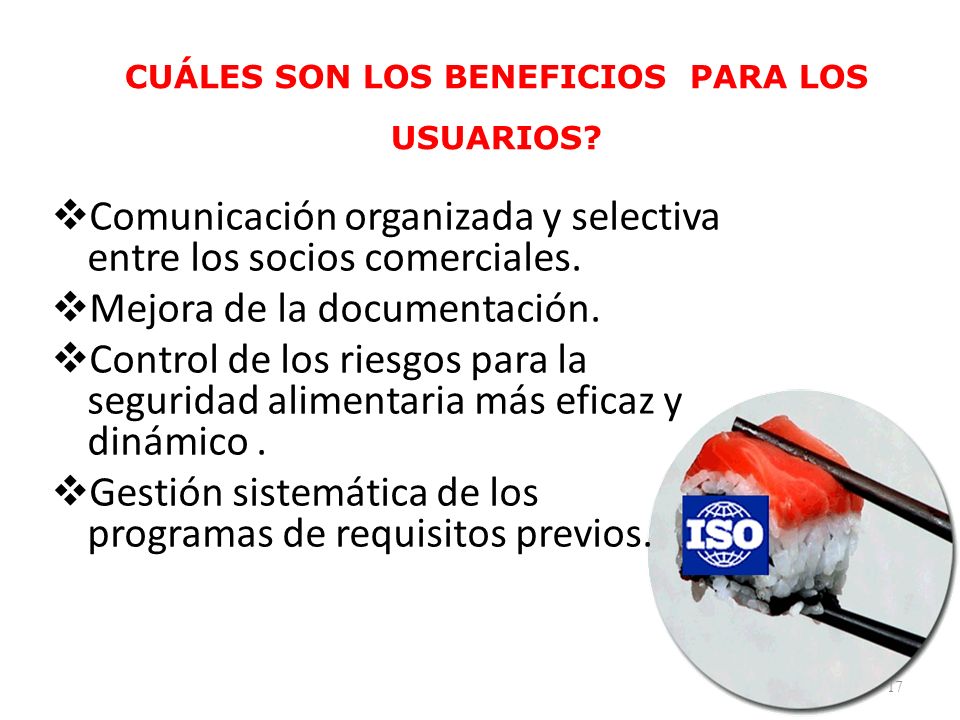 CUÁLES SON LOS BENEFICIOS PARA LOS USUARIOS?

❖Comunicación organizada y selectiva entre los socios comerciales.

❖Mejora de la documentación.

❖Control de los riesgos para la seguridad alimentaria más eficaz y dinámico .

❖Gestión sistemática de los programas de requisitos previos.

ISO

17